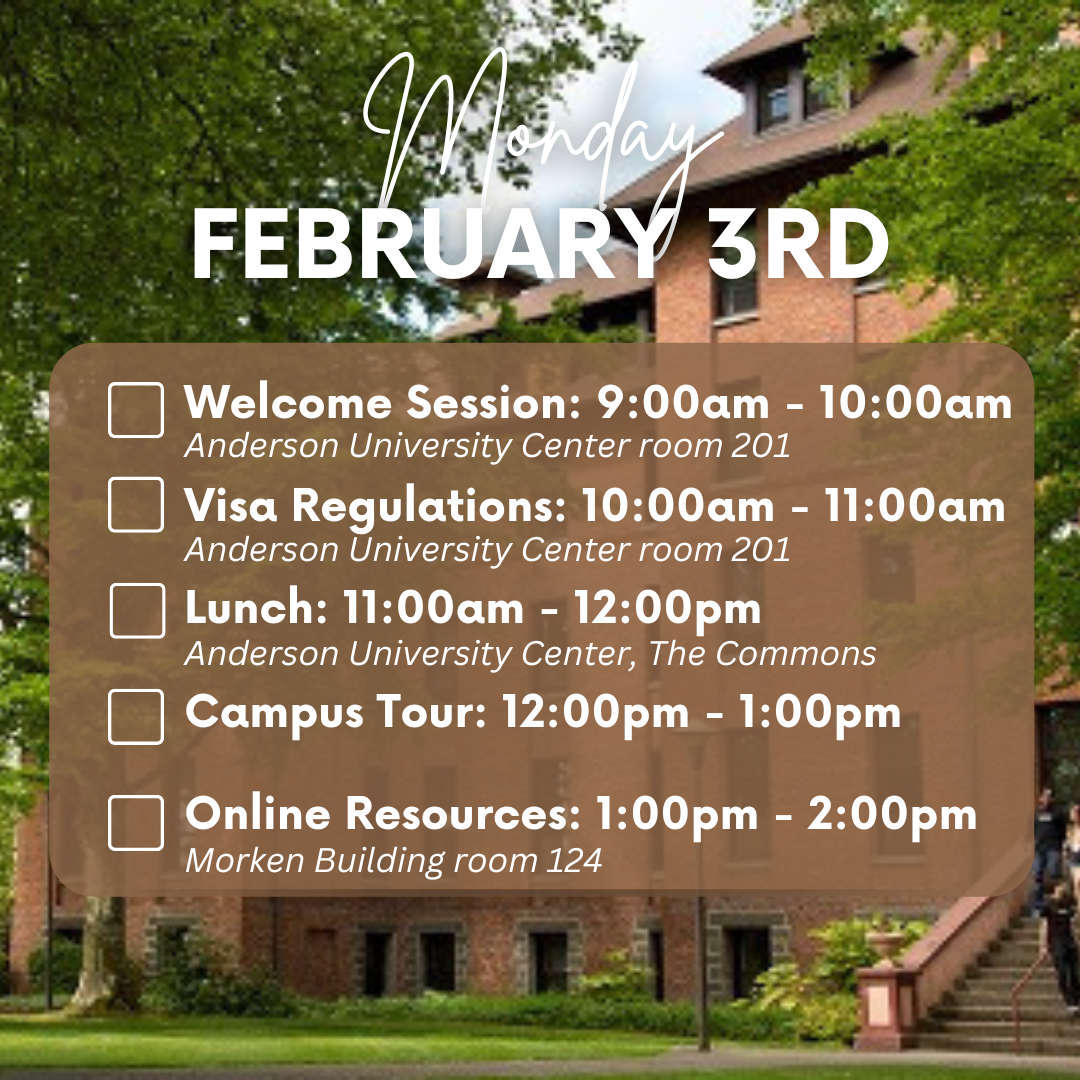 Monday
FEBRUARY 3RD

Welcome Session: 9:00am - 10:00am
Anderson University Center room 201

Visa Regulations: 10:00am - 11:00am
Anderson University Center room 201

Lunch: 11:00am - 12:00pm
Anderson University Center, The Commons

Campus Tour: 12:00pm - 1:00pm

Online Resources: 1:00pm - 2:00pm
Morken Building room 124